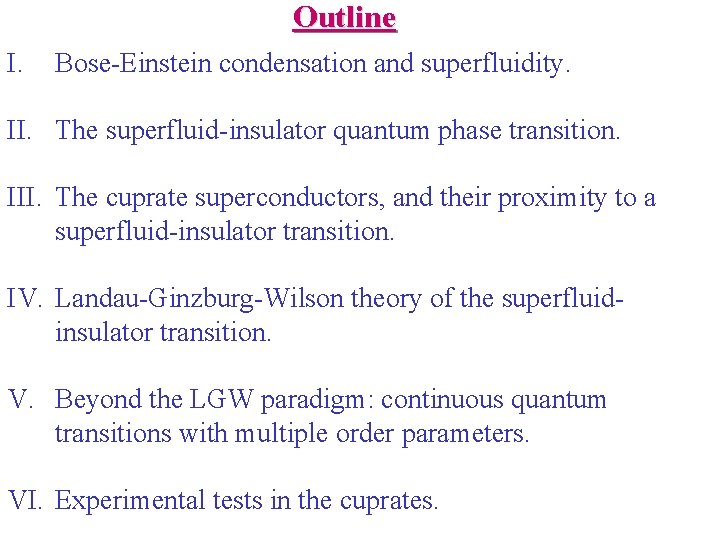 Outline

I. Bose-Einstein condensation and superfluidity.

II. The superfluid-insulator quantum phase transition.

III. The cuprate superconductors, and their proximity to a superfluid-insulator transition.

IV. Landau-Ginzburg-Wilson theory of the superfluid-insulator transition.

V. Beyond the LGW paradigm: continuous quantum transitions with multiple order parameters.

VI. Experimental tests in the cuprates.